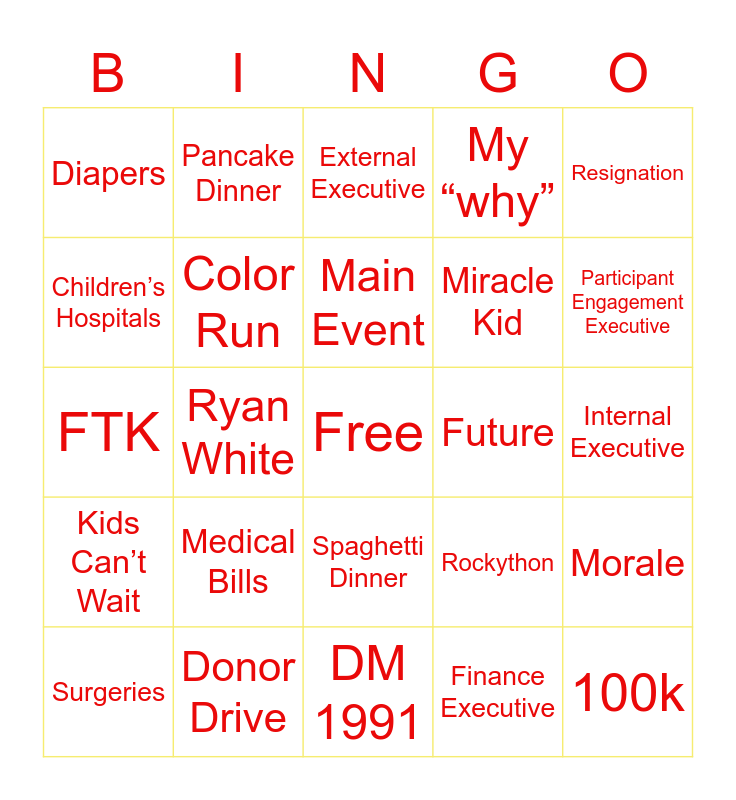 | B | I | N | G | O |
|---|---|---|---|---|
| Diapers | Pancake Dinner | External Executive | My “why” | Resignation |
| Children’s Hospitals | Color Run | Main Event | Miracle Kid | Participant Engagement Executive |
| FTK | Ryan White | Free | Future | Internal Executive |
| Kids Can’t Wait | Medical Bills | Spaghetti Dinner | Rockython | Morale |
| Surgeries | Donor Drive | DM 1991 | Finance Executive | 100k |